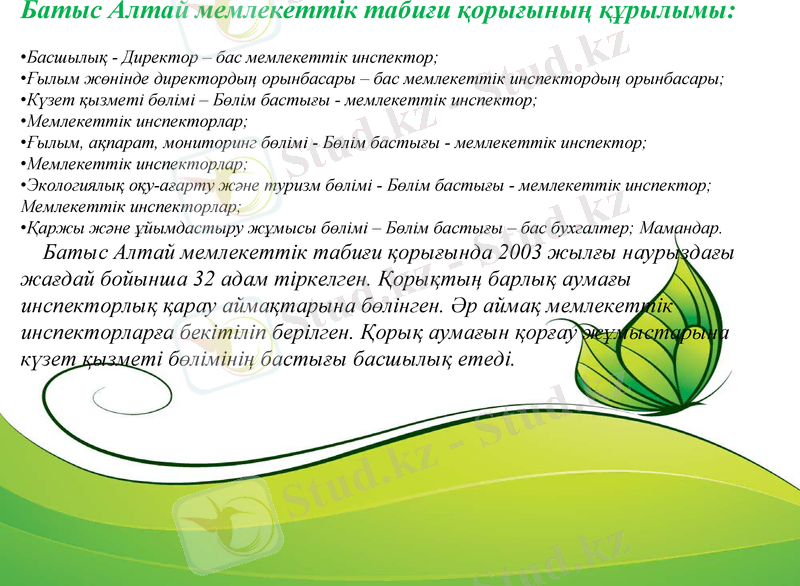 Батыс Алтай мемлекеттік табиғи қорығының құрылымы:

•Басшылық - Директор – бас мемлекеттік инспектор;
•Ғылым жөнінде директордың орынбасары – бас мемлекеттік инспектордың орынбасары;
•Күзет қызметі бөлімі – Бөлім бастығы - мемлекеттік инспектор;
•Мемлекеттік инспекторлар;
•Ғылым, ақпарат, мониторинг бөлімі - Бөлім бастығы - мемлекеттік инспектор;
•Мемлекеттік инспекторлар;
•Экологиялық оқу-ағарту және туризм бөлімі - Бөлім бастығы - мемлекеттік инспектор; Мемлекеттік инспекторлар;
•Қаржы және ұйымдастыру жұмысы бөлімі – Бөлім бастығы – бас бухгалтер; Мамандар.

Батыс Алтай мемлекеттік табиғи қорығында 2003 жылғы наурыздағы жағдай бойынша 32 адам тіркелген. Қорықтың барлық аумағы инспекторлық қарау аймақтарына бөлінген. Әр аймақ мемлекеттік инспекторларға бекітіліп берілген. Қорық аумағын қорғау жұмыстарына күзет қызметі бөлімінің бастығы басшылық етеді.

Stud.kz - Stud.kz
Stud.kz - Stud.kz
Stud.kz - Stud.kz
Stud.kz